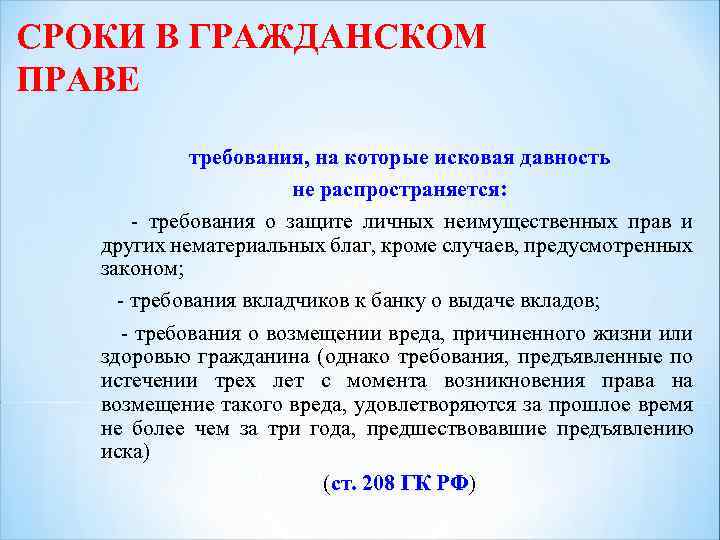 СРОКИ В ГРАЖДАНСКОМ ПРАВЕ

требования, на которые исковая давность не распространяется:

- требования о защите личных неимущественных прав и других нематериальных благ, кроме случаев, предусмотренных законом;

- требования вкладчиков к банку о выдаче вкладов;

- требования о возмещении вреда, причиненного жизни или здоровью гражданина (однако требования, предъявленные по истечении трех лет с момента возникновения права на возмещение такого вреда, удовлетворяются за прошлое время не более чем за три года, предшествовавшие предъявлению иска)

(ст. 208 ГК РФ)